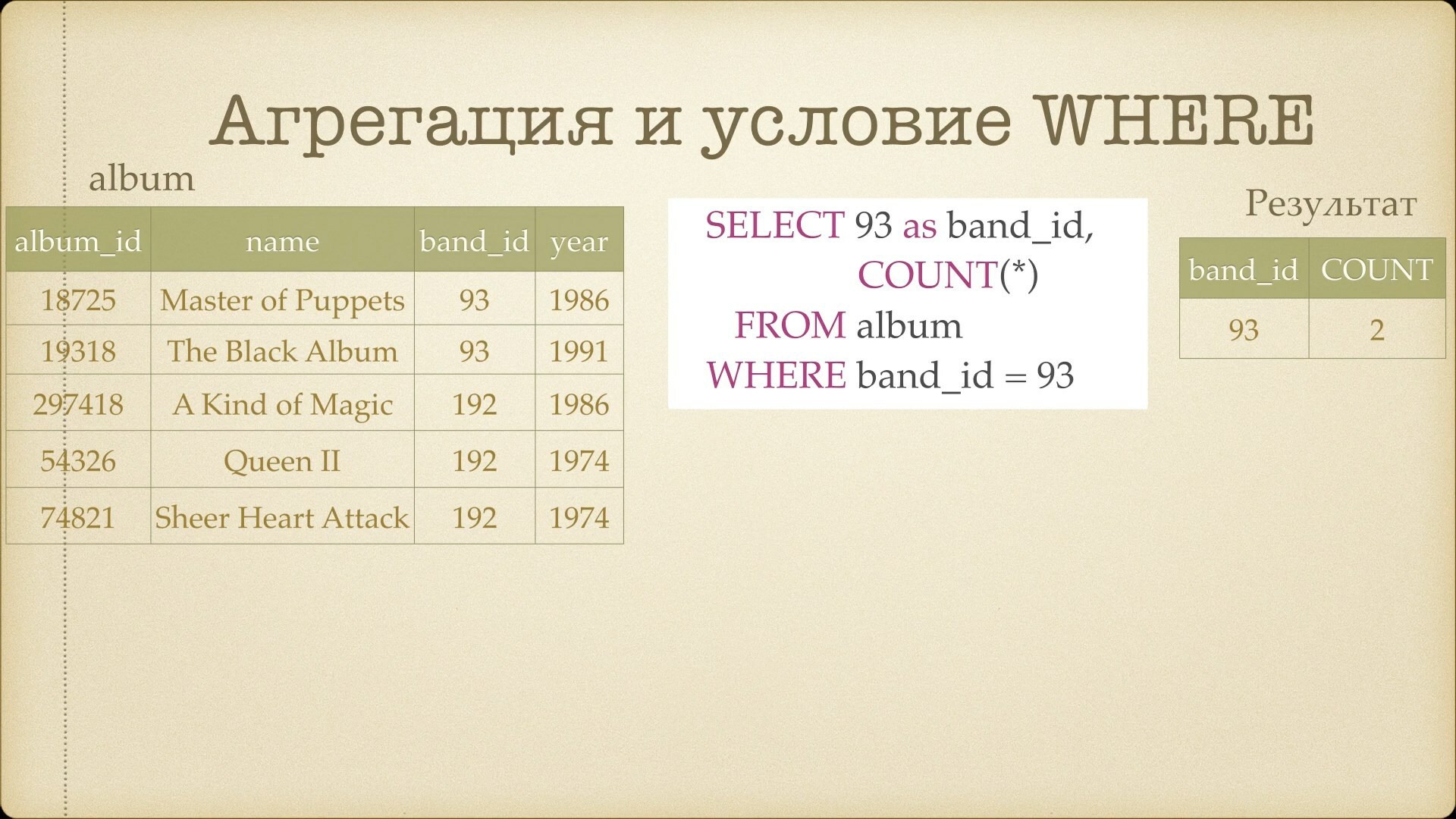 Агрегация и условие WHERE

album

| album_id | name | band_id | year |
|---|---|---|---|
| 18725 | Master of Puppets | 93 | 1986 |
| 19318 | The Black Album | 93 | 1991 |
| 297418 | A Kind of Magic | 192 | 1986 |
| 54326 | Queen II | 192 | 1974 |
| 74821 | Sheer Heart Attack | 192 | 1974 |

SELECT 93 as band_id,
COUNT(*)
FROM album
WHERE band_id = 93

Результат

| band_id | COUNT |
|---|---|
| 93 | 2 |